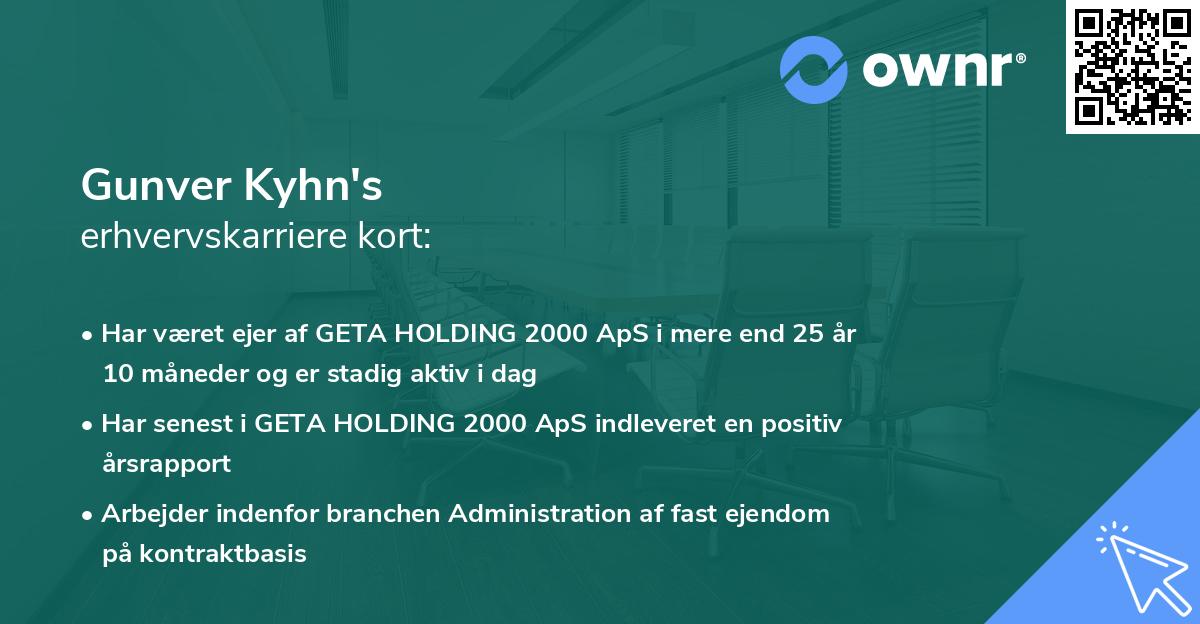 ownr®

Gunver Kyhn's
erhvervskarriere kort:

• Har været ejer af GETA HOLDING 2000 ApS i mere end 25 år 10 måneder og er stadig aktiv i dag
• Har senest i GETA HOLDING 2000 ApS indleveret en positiv årsrapport
• Arbejder indenfor branchen Administration af fast ejendom på kontraktbasis